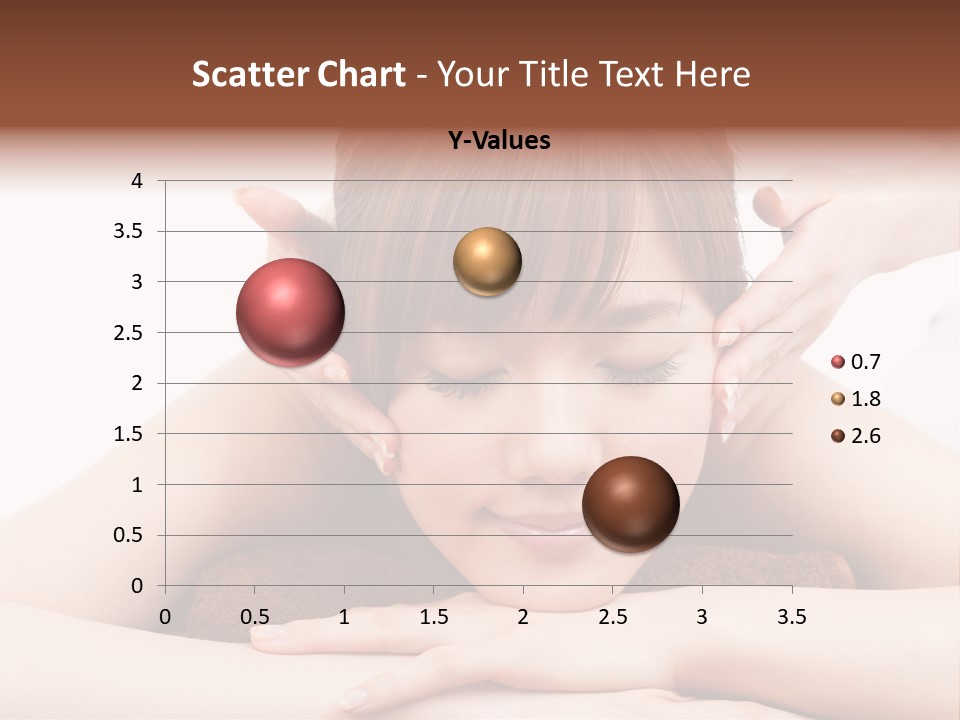 Scatter Chart - Your Title Text Here

Y-Values

4
3.5
3
2.5
2
1.5
1
0.5
0

0 0.5 1 1.5 2 2.5 3 3.5

0.7
1.8
2.6